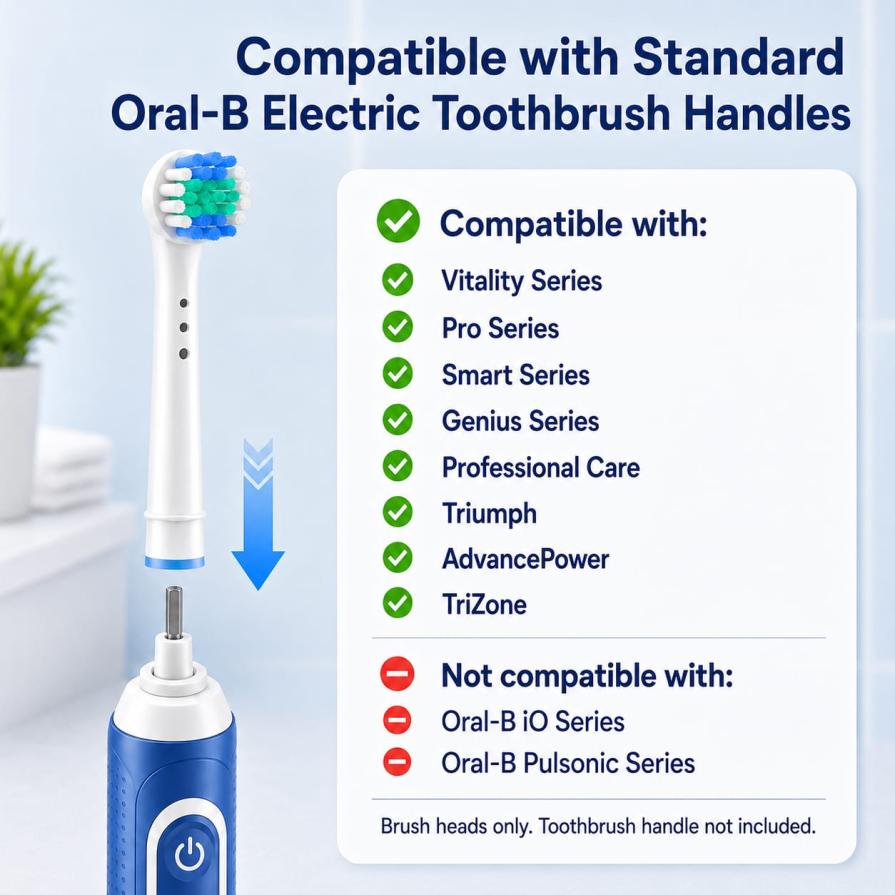 Compatible with Standard Oral-B Electric Toothbrush Handles

Compatible with:
Vitality Series
Pro Series
Smart Series
Genius Series
Professional Care
Triumph
AdvancePower
TriZone

Not compatible with:
Oral-B iO Series
Oral-B Pulsonic Series

Brush heads only. Toothbrush handle not included.